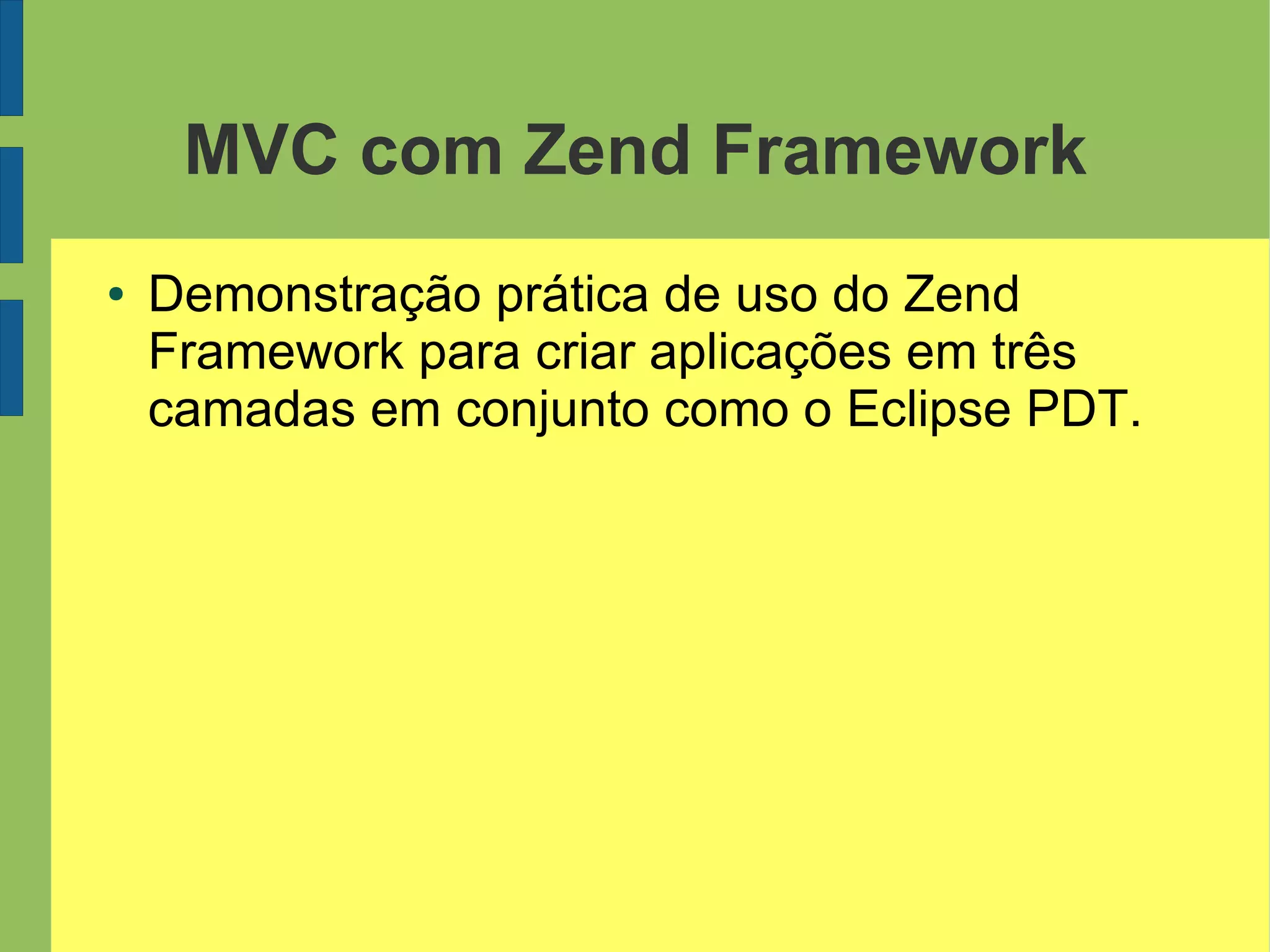 MVC com Zend Framework

• Demonstração prática de uso do Zend Framework para criar aplicações em três camadas em conjunto como o Eclipse PDT.